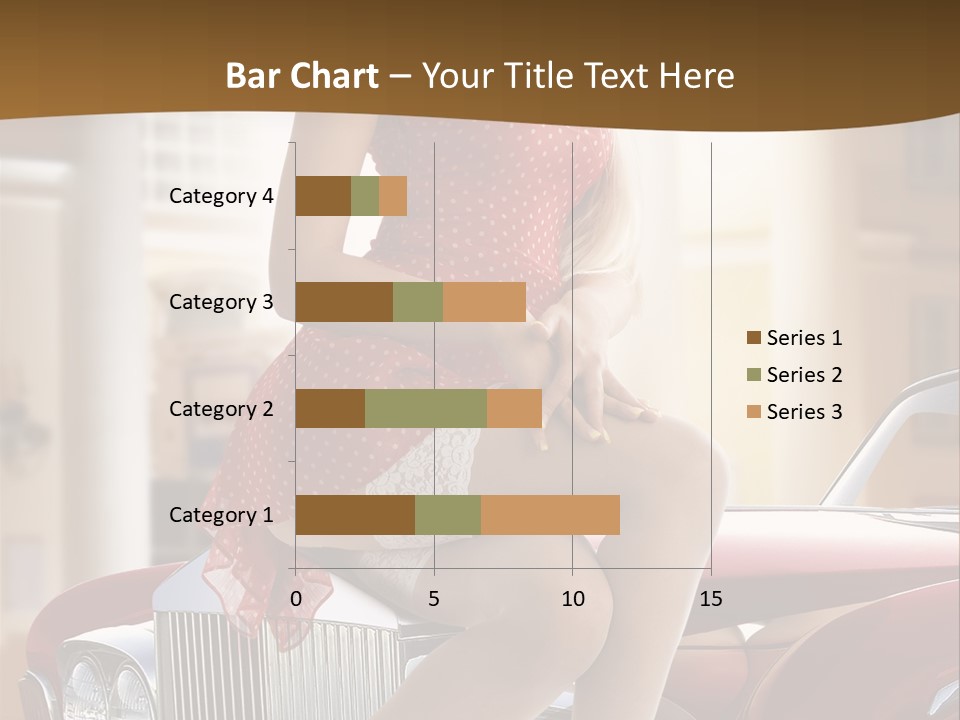 Bar Chart – Your Title Text Here

Category 4
Category 3
Category 2
Category 1

0
5
10
15

Series 1
Series 2
Series 3